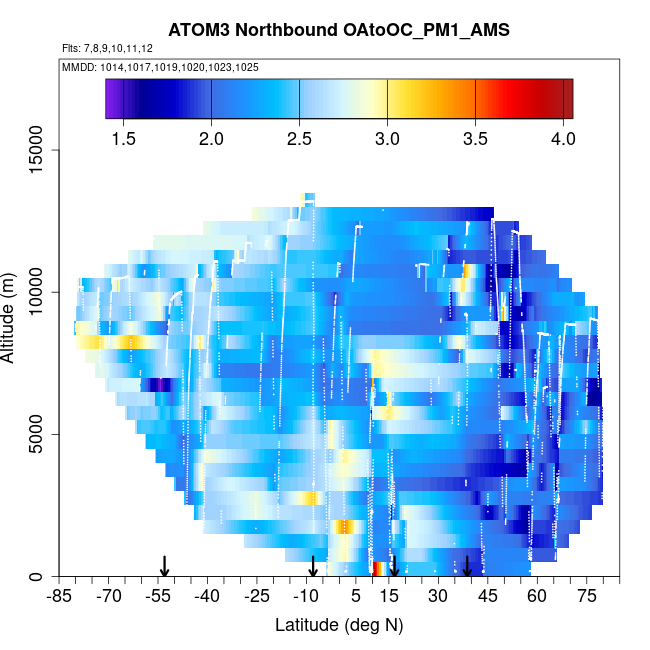 ATOM3 Northbound OAtoOC_PM1_AMS

Flts: 7,8,9,10,11,12

MMDD: 1014,1017,1019,1020,1023,1025

1.5 2.0 2.5 3.0 3.5 4.0

Altitude (m)

0 5000 10000 15000

-85 -70 -55 -40 -25 -10 5 15 30 45 60 75

Latitude (deg N)